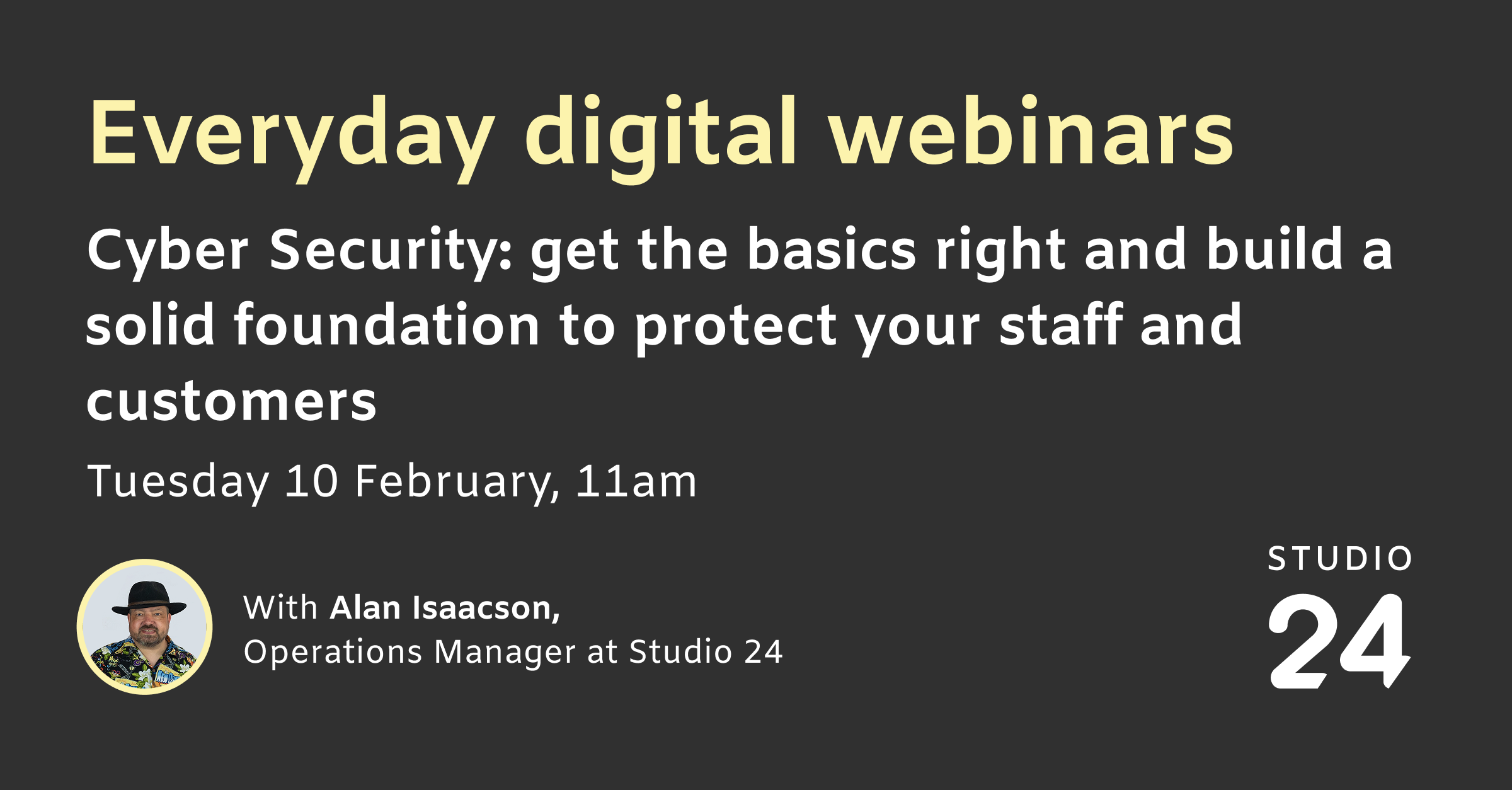 Everyday digital webinars

Cyber Security: get the basics right and build a solid foundation to protect your staff and customers

Tuesday 10 February, 11am

With Alan Isaacson, Operations Manager at Studio 24

STUDIO 24